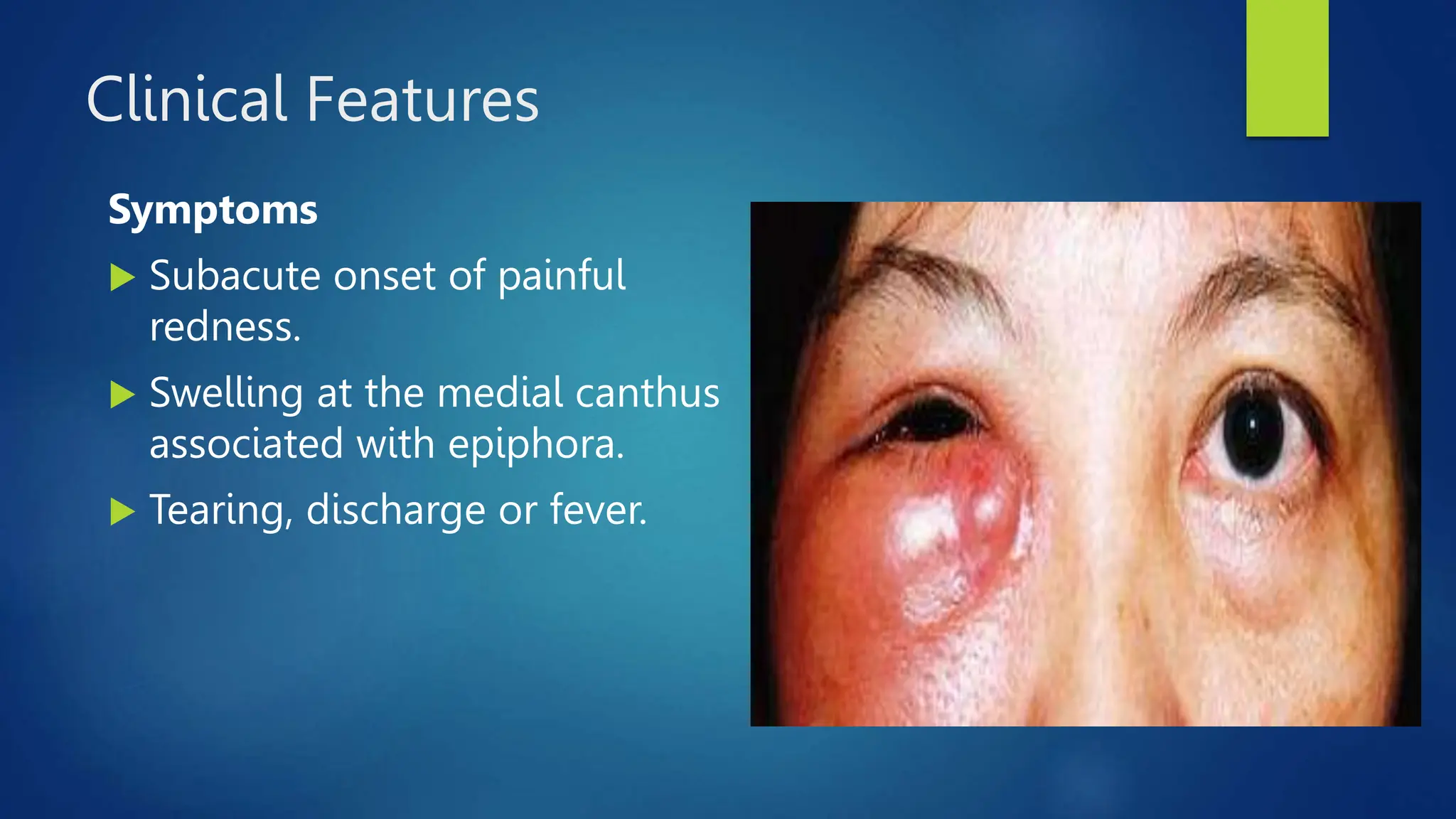 Clinical Features

Symptoms

▶ Subacute onset of painful redness.

▶ Swelling at the medial canthus associated with epiphora.

▶ Tearing, discharge or fever.